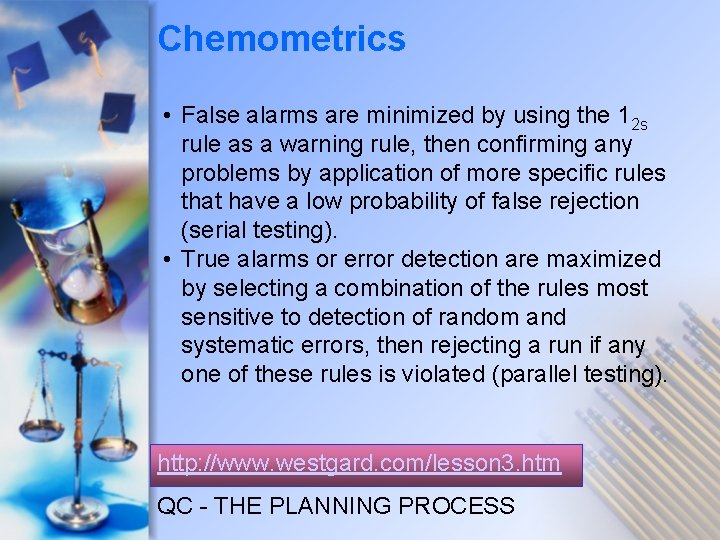 Chemometrics

• False alarms are minimized by using the $1_{2s}$ rule as a warning rule, then confirming any problems by application of more specific rules that have a low probability of false rejection (serial testing).
• True alarms or error detection are maximized by selecting a combination of the rules most sensitive to detection of random and systematic errors, then rejecting a run if any one of these rules is violated (parallel testing).

http://www.westgard.com/lesson3.htm

QC - THE PLANNING PROCESS